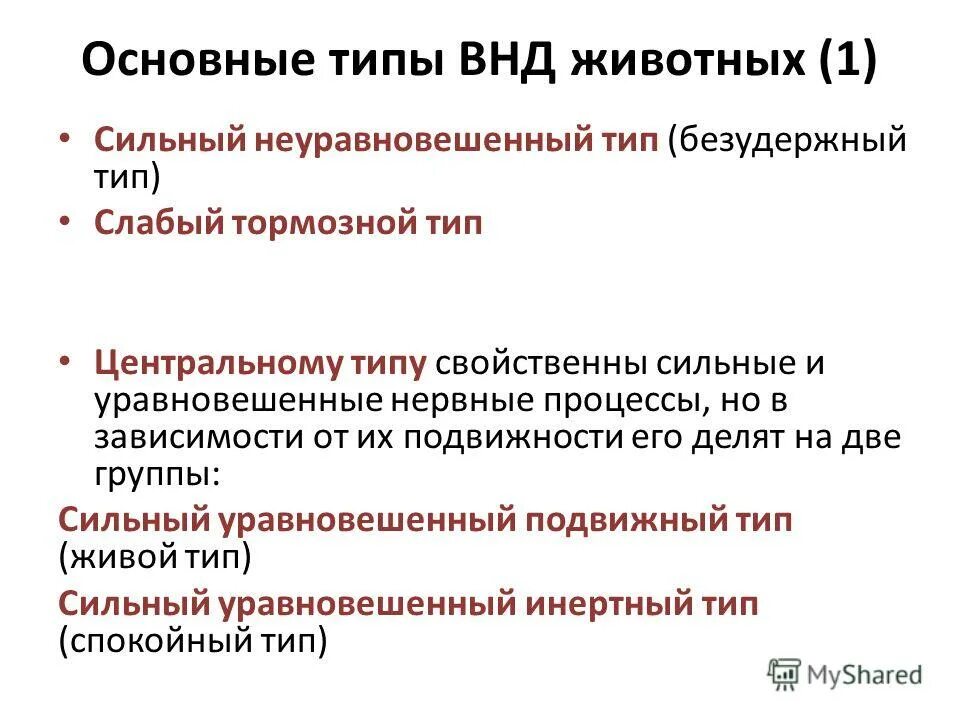 Основные типы ВНД животных (1)

• Сильный неуравновешенный тип (безудержный тип)
• Слабый тормозной тип

• Центральному типу свойственны сильные и уравновешенные нервные процессы, но в зависимости от их подвижности его делят на две группы:
Сильный уравновешенный подвижный тип (живой тип)
Сильный уравновешенный инертный тип (спокойный тип)

MyShared